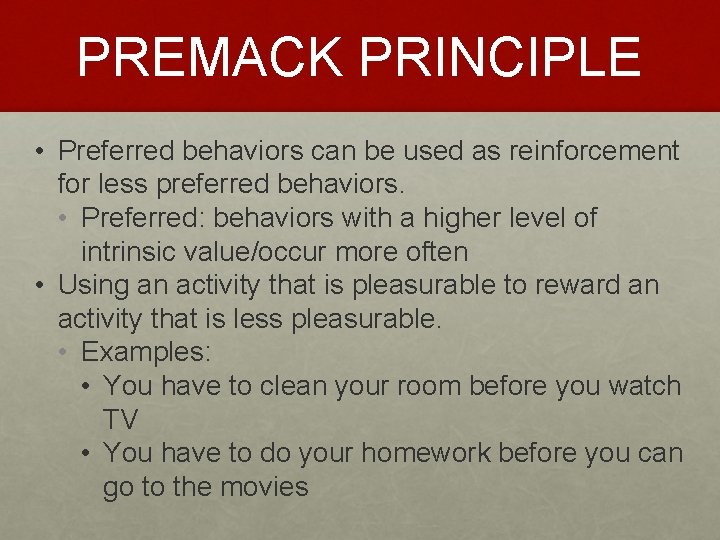 PREMACK PRINCIPLE

• Preferred behaviors can be used as reinforcement for less preferred behaviors.
  • Preferred: behaviors with a higher level of intrinsic value/occur more often
• Using an activity that is pleasurable to reward an activity that is less pleasurable.
  • Examples:
    • You have to clean your room before you watch TV
    • You have to do your homework before you can go to the movies